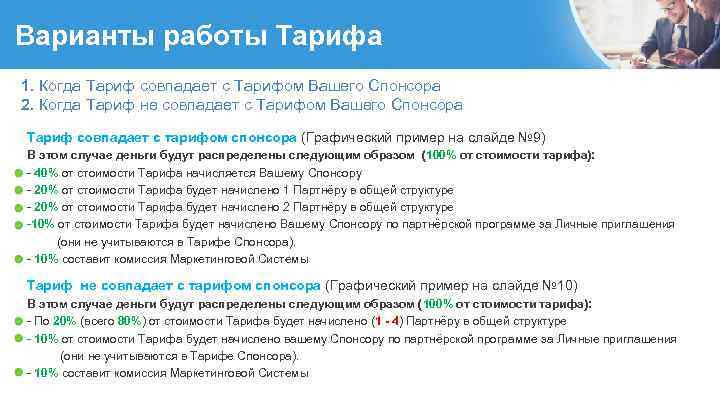 Варианты работы Тарифа

1. Когда Тариф совпадает с Тарифом Вашего Спонсора
2. Когда Тариф не совпадает с Тарифом Вашего Спонсора

Тариф совпадает с тарифом спонсора (Графический пример на слайде №9)
В этом случае деньги будут распределены следующим образом (100% от стоимости тарифа):
- 40% от стоимости Тарифа начисляется Вашему Спонсору
- 20% от стоимости Тарифа будет начислено 1 Партнёру в общей структуре
- 20% от стоимости Тарифа будет начислено 2 Партнёру в общей структуре
-10% от стоимости Тарифа будет начислено Вашему Спонсору по партнёрской программе за Личные приглашения (они не учитываются в Тарифе Спонсора).
- 10% составит комиссия Маркетинговой Системы

Тариф не совпадает с тарифом спонсора (Графический пример на слайде №10)
В этом случае деньги будут распределены следующим образом (100% от стоимости тарифа):
- По 20% (всего 80%) от стоимости Тарифа будет начислено (1 - 4) Партнёру в общей структуре
- 10% от стоимости Тарифа будет начислено вашему Спонсору по партнёрской программе за Личные приглашения (они не учитываются в Тарифе Спонсора).
- 10% составит комиссия Маркетинговой Системы